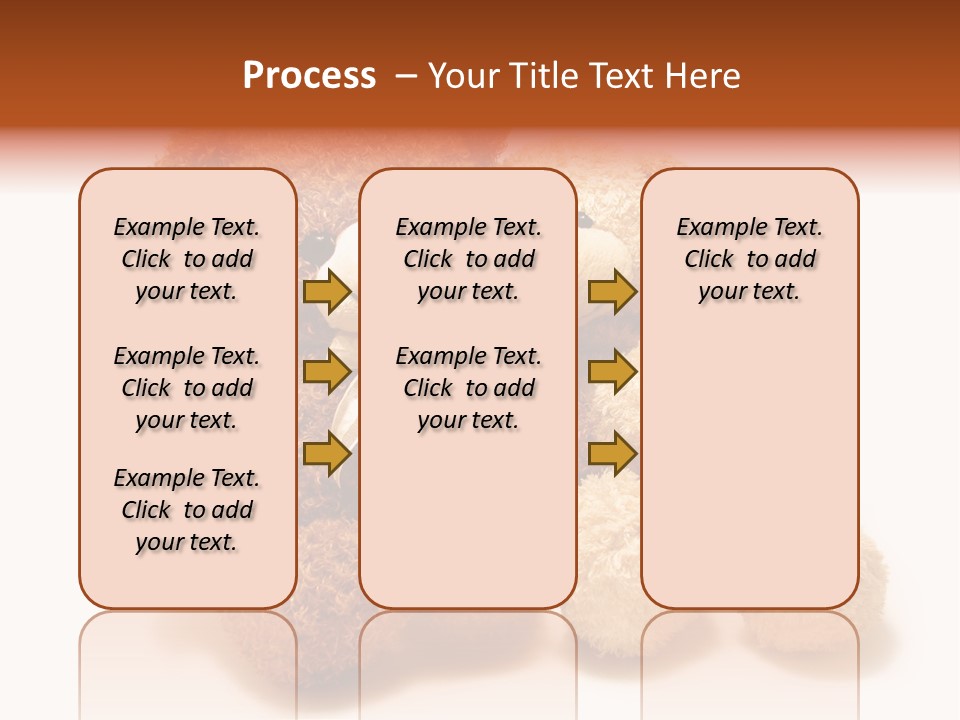 Process – Your Title Text Here

Example Text. Click to add your text.

Example Text. Click to add your text.

Example Text. Click to add your text.

Example Text. Click to add your text.

Example Text. Click to add your text.

Example Text. Click to add your text.